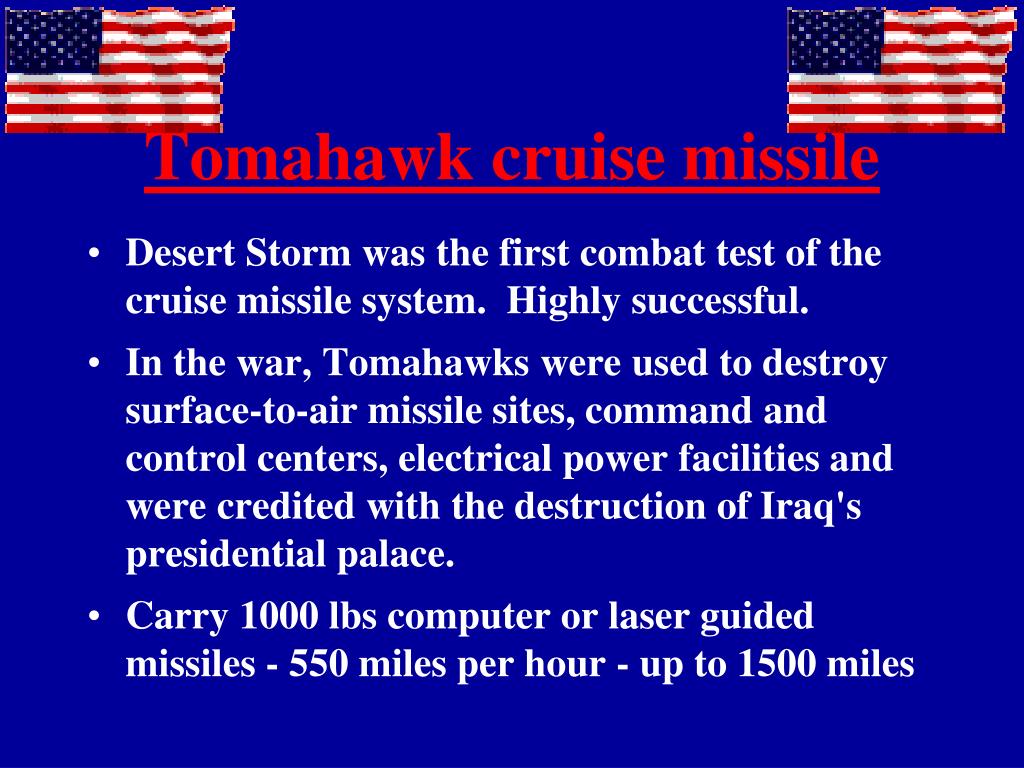 Tomahawk cruise missile

• Desert Storm was the first combat test of the cruise missile system. Highly successful.

• In the war, Tomahawks were used to destroy surface-to-air missile sites, command and control centers, electrical power facilities and were credited with the destruction of Iraq's presidential palace.

• Carry 1000 lbs computer or laser guided missiles - 550 miles per hour - up to 1500 miles